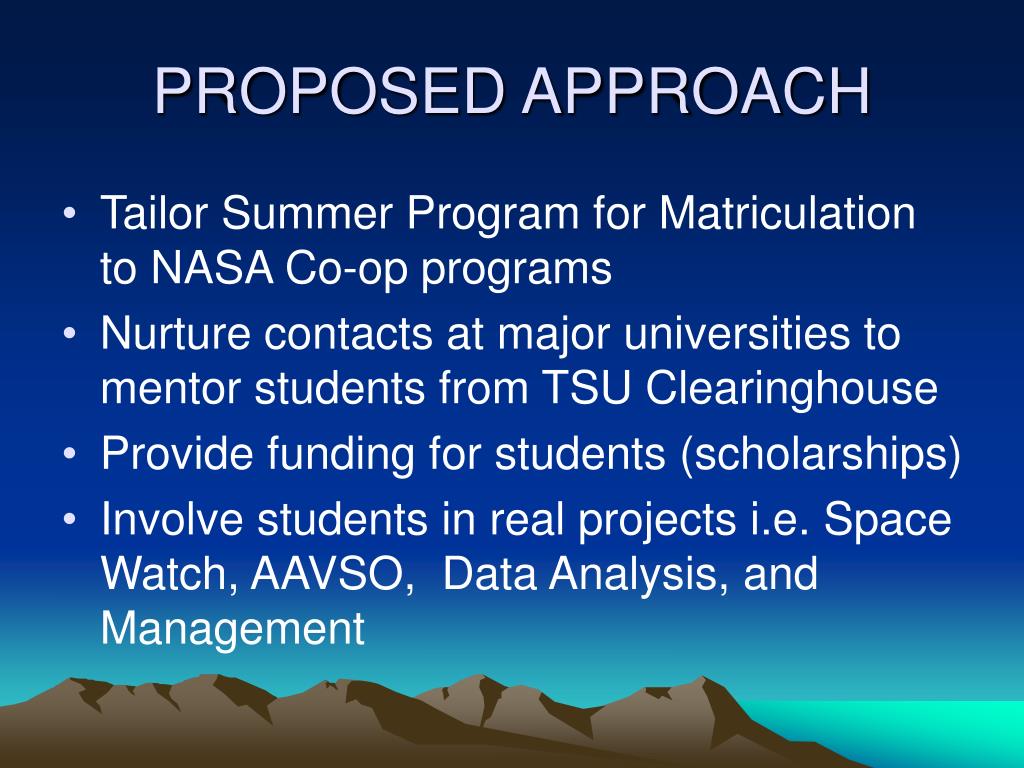 PROPOSED APPROACH

• Tailor Summer Program for Matriculation to NASA Co-op programs
• Nurture contacts at major universities to mentor students from TSU Clearinghouse
• Provide funding for students (scholarships)
• Involve students in real projects i.e. Space Watch, AAVSO, Data Analysis, and Management